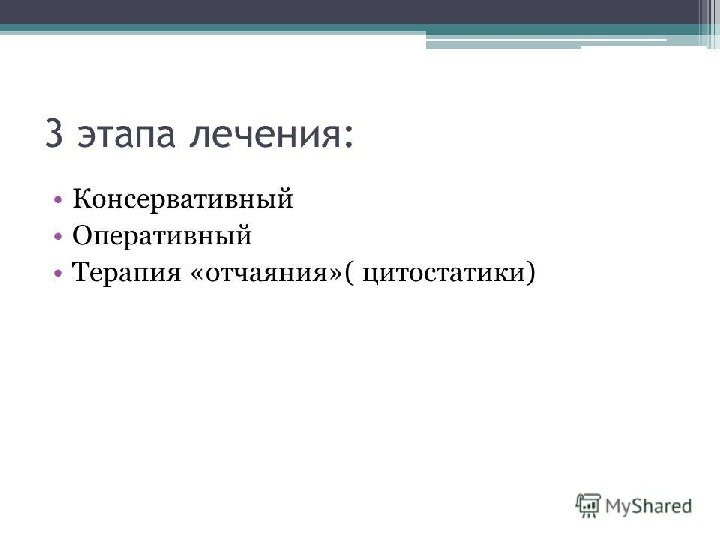 3 этапа лечения:

• Консервативный
• Оперативный
• Терапия «отчаяния»( цитостатики)

MyShared